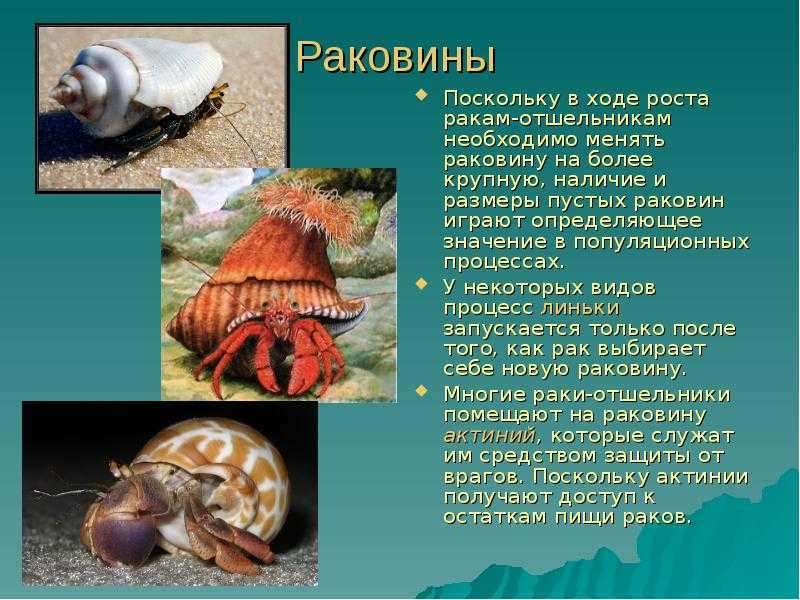 Раковины

Поскольку в ходе роста ракам-отшельникам необходимо менять раковину на более крупную, наличие и размеры пустых раковин играют определяющее значение в популяционных процессах.

У некоторых видов процесс линьки запускается только после того, как рак выбирает себе новую раковину.

Многие раки-отшельники помещают на раковину актиний, которые служат им средством защиты от врагов. Поскольку актинии получают доступ к остаткам пищи раков.